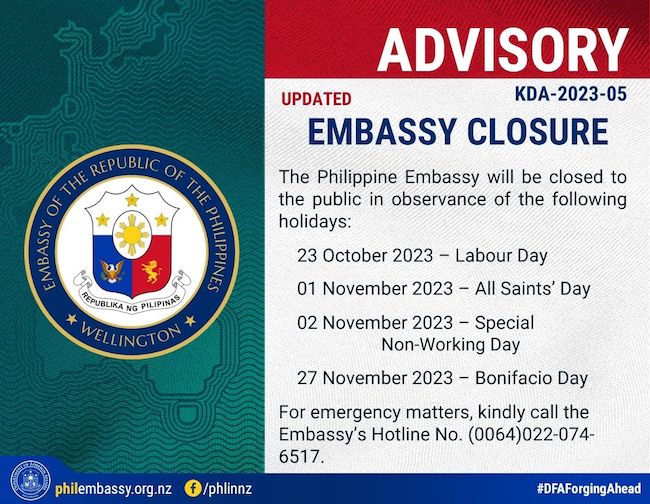 EMBASSY OF THE REPUBLIC OF THE PHILIPPINES
REPUBLIKA NG PILIPINAS
WELLINGTON

ADVISORY

UPDATED

KDA-2023-05

EMBASSY CLOSURE

The Philippine Embassy will be closed to the public in observance of the following holidays:

23 October 2023 – Labour Day

01 November 2023 – All Saints' Day

02 November 2023 – Special Non-Working Day

27 November 2023 – Bonifacio Day

For emergency matters, kindly call the Embassy's Hotline No. (0064)022-074-6517.

philembassy.org.nz /phlinnz #DFAForgingAhead